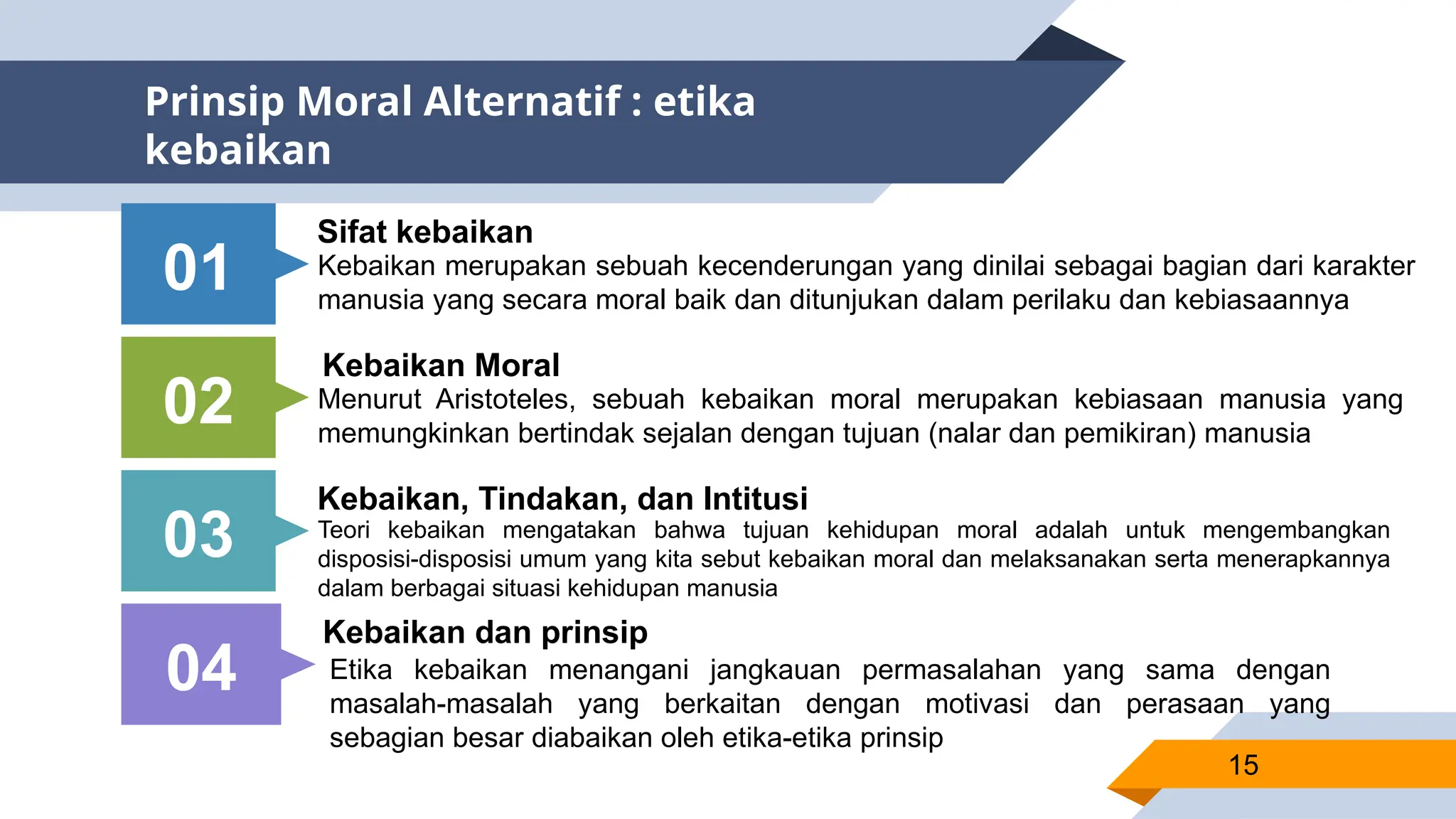 Prinsip Moral Alternatif : etika kebaikan

01

Sifat kebaikan
Kebaikan merupakan sebuah kecenderungan yang dinilai sebagai bagian dari karakter manusia yang secara moral baik dan ditunjukan dalam perilaku dan kebiasaannya

02

Kebaikan Moral
Menurut Aristoteles, sebuah kebaikan moral merupakan kebiasaan manusia yang memungkinkan bertindak sejalan dengan tujuan (nalar dan pemikiran) manusia

03

Kebaikan, Tindakan, dan Intitusi
Teori kebaikan mengatakan bahwa tujuan kehidupan moral adalah untuk mengembangkan disposisi-disposisi umum yang kita sebut kebaikan moral dan melaksanakan serta menerapkannya dalam berbagai situasi kehidupan manusia

04

Kebaikan dan prinsip
Etika kebaikan menangani jangkauan permasalahan yang sama dengan masalah-masalah yang berkaitan dengan motivasi dan perasaan yang sebagian besar diabaikan oleh etika-etika prinsip

15